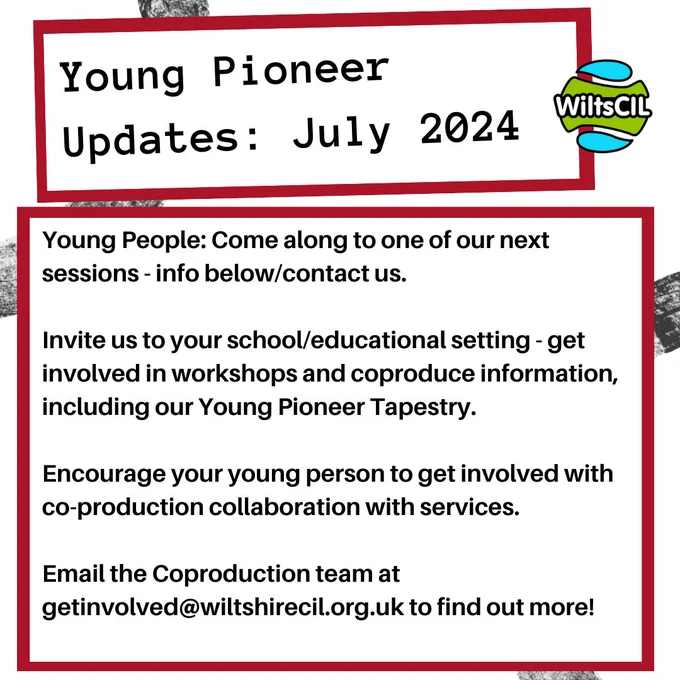 Young Pioneer Updates: July 2024

WiltsCIL

Young People: Come along to one of our next sessions - info below/contact us.

Invite us to your school/educational setting - get involved in workshops and coproduce information, including our Young Pioneer Tapestry.

Encourage your young person to get involved with co-production collaboration with services.

Email the Coproduction team at getinvolved@wiltshirecil.org.uk to find out more!